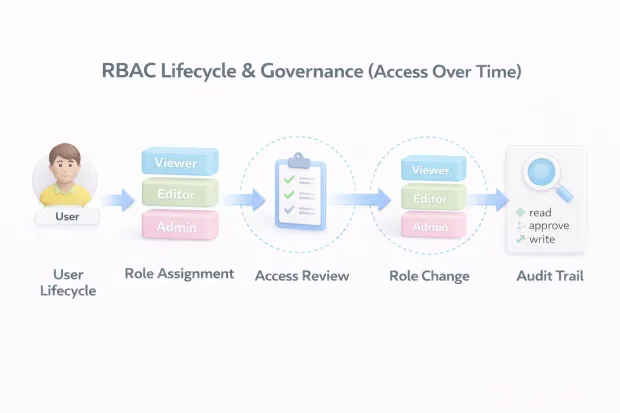 RBAC Lifecycle & Governance (Access Over Time)

User

Viewer
Editor
Admin

Viewer
Editor
Admin

read
approve
write

User Lifecycle

Role Assignment

Access Review

Role Change

Audit Trail